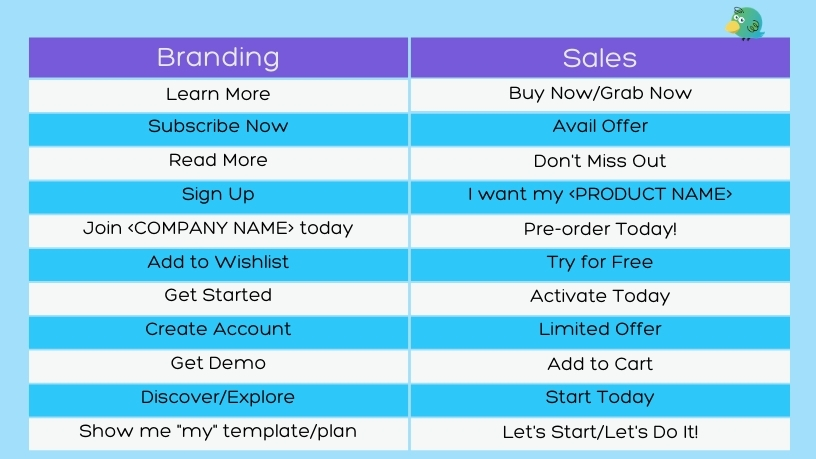 | Branding | Sales |
|---|---|
| Learn More | Buy Now/Grab Now |
| Subscribe Now | Avail Offer |
| Read More | Don't Miss Out |
| Sign Up | I want my <PRODUCT NAME> |
| Join <COMPANY NAME> today | Pre-order Today! |
| Add to Wishlist | Try for Free |
| Get Started | Activate Today |
| Create Account | Limited Offer |
| Get Demo | Add to Cart |
| Discover/Explore | Start Today |
| Show me "my" template/plan | Let's Start/Let's Do It! |